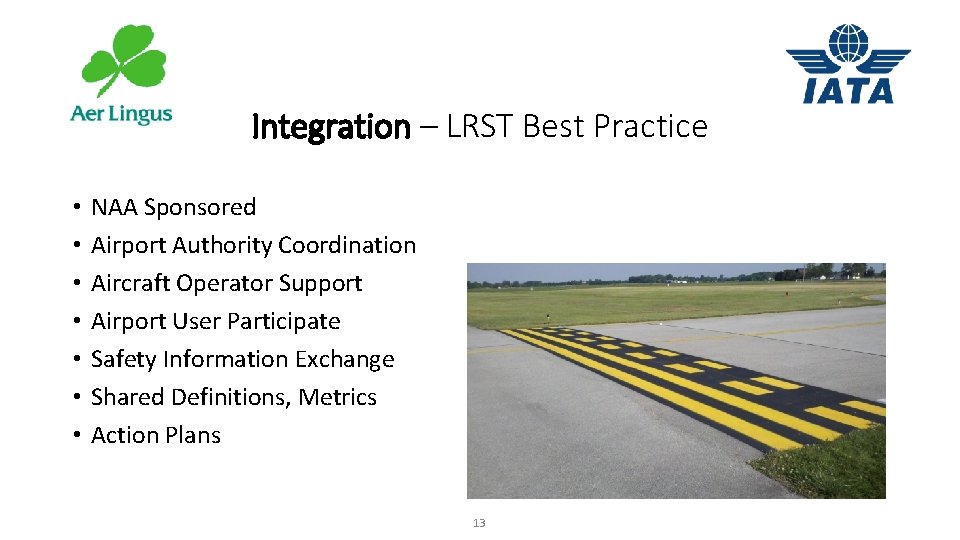 Aer Lingus

IATA

Integration – LRST Best Practice

• NAA Sponsored
• Airport Authority Coordination
• Aircraft Operator Support
• Airport User Participate
• Safety Information Exchange
• Shared Definitions, Metrics
• Action Plans

13